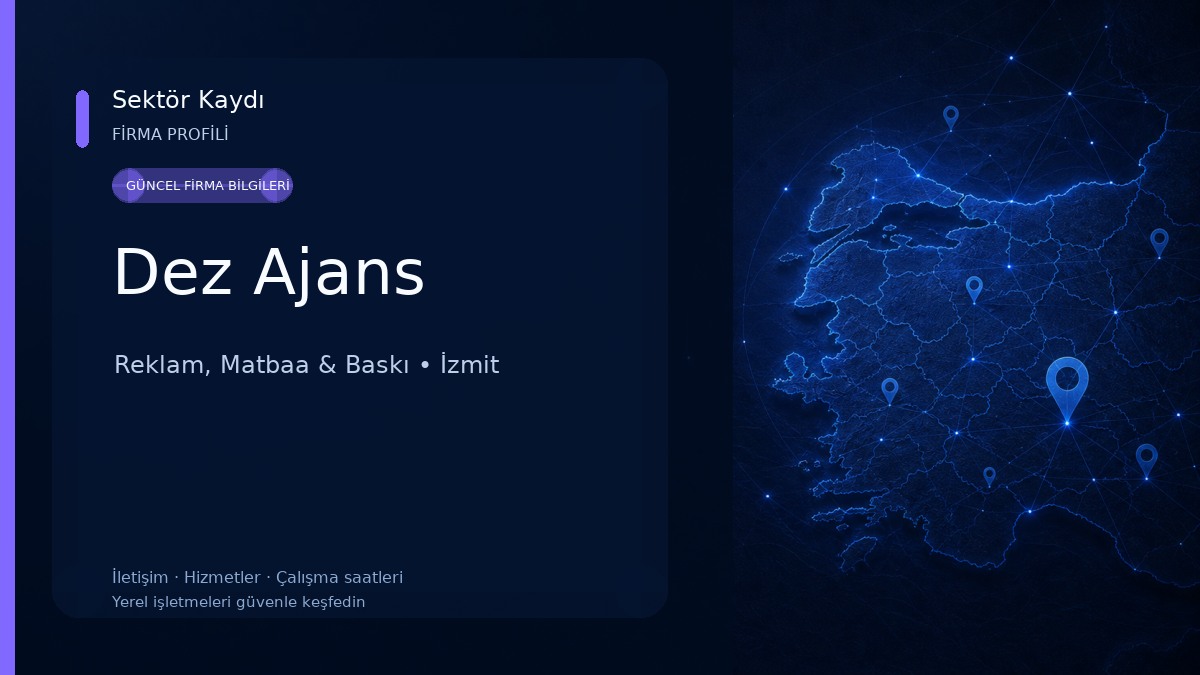 Sektör Kaydı
FİRMA PROFİLİ

GÜNCEL FİRMA BİLGİLERİ

Dez Ajans

Reklam, Matbaa & Baskı • İzmit

İletişim · Hizmetler · Çalışma saatleri
Yerel işletmeleri güvenle keşfedin